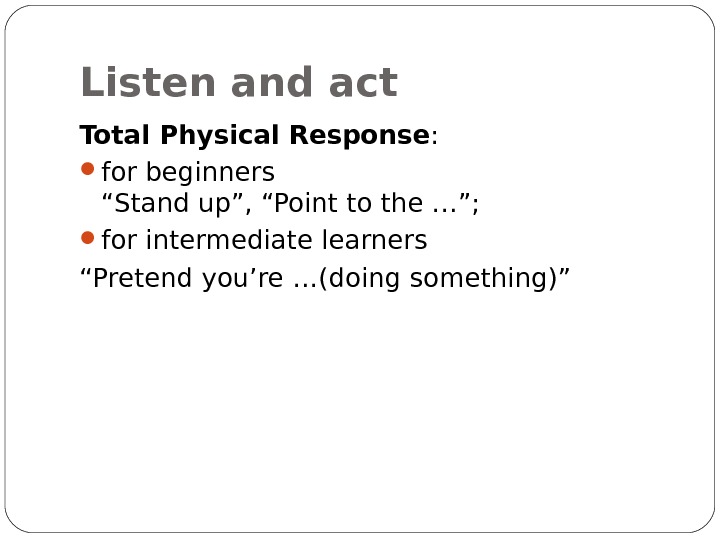 Listen and act

Total Physical Response:

- for beginners
  “Stand up”, “Point to the …”;
- for intermediate learners

“Pretend you’re …(doing something)”